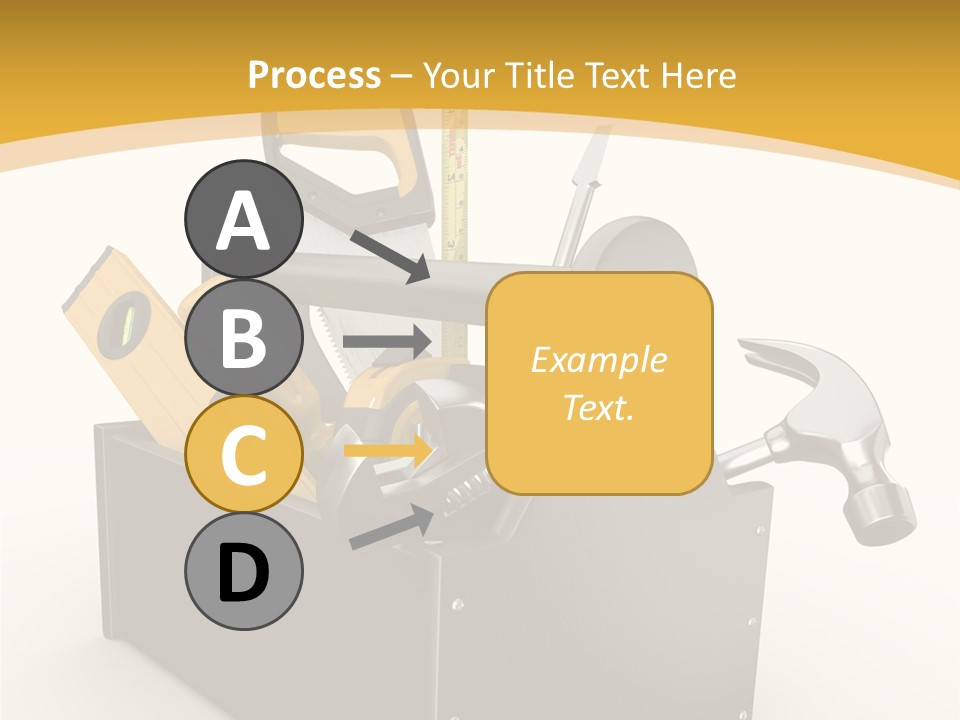 Process – Your Title Text Here

A

B

C

D

Example Text.